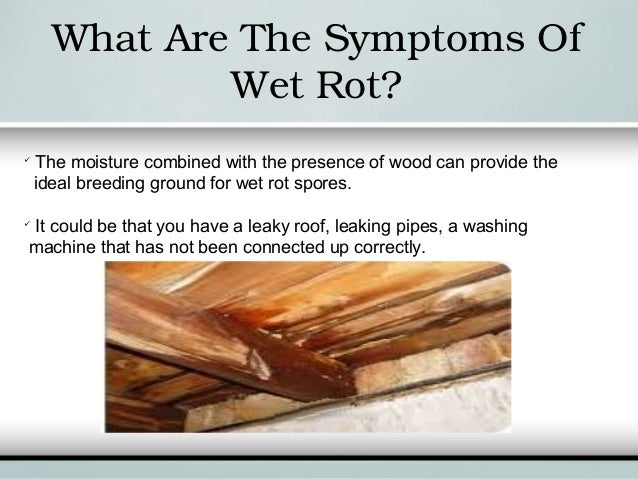 What Are The Symptoms Of Wet Rot?

✓ The moisture combined with the presence of wood can provide the ideal breeding ground for wet rot spores.

✓ It could be that you have a leaky roof, leaking pipes, a washing machine that has not been connected up correctly.